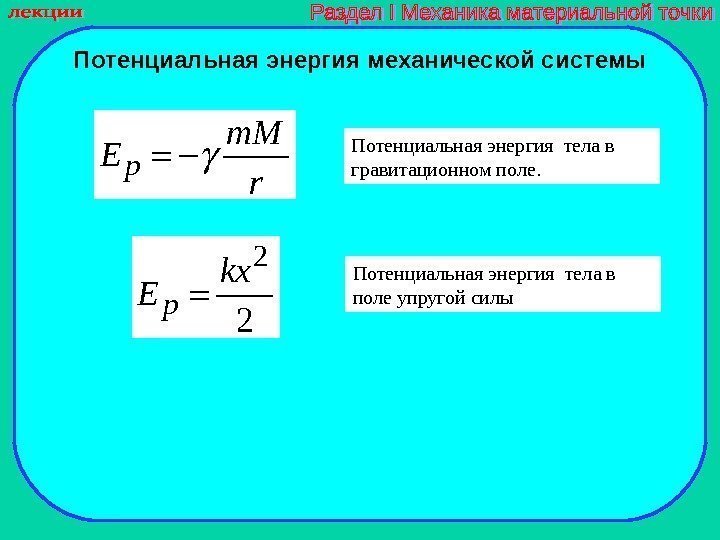 лекции

Раздел I Механика материальной точки

Потенциальная энергия механической системы

$E_p = -\gamma \frac{mM}{r}$

Потенциальная энергия тела в гравитационном поле.

$E_p = \frac{kx^2}{2}$

Потенциальная энергия тела в поле упругой силы